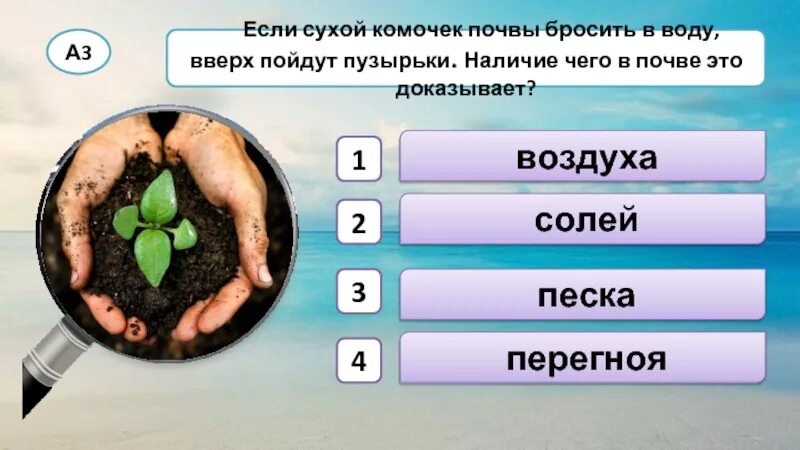 А3

Если сухой комочек почвы бросить в воду, вверх пойдут пузырьки. Наличие чего в почве это доказывает?

1 воздуха

2 солей

3 песка

4 перегноя